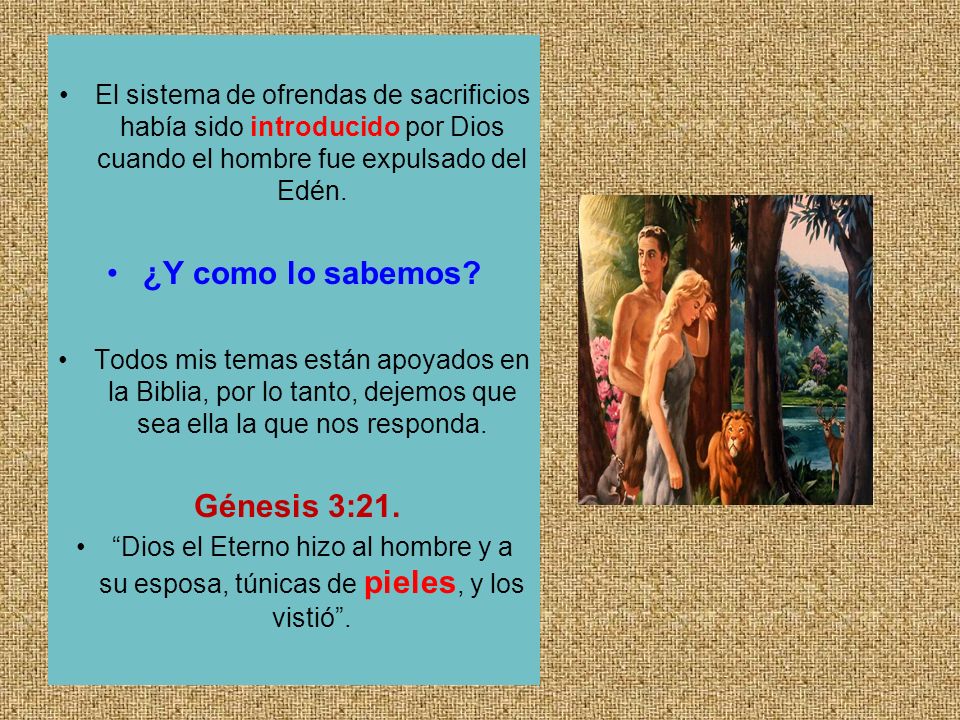 • El sistema de ofrendas de sacrificios había sido introducido por Dios cuando el hombre fue expulsado del Edén.

• ¿Y como lo sabemos?

• Todos mis temas están apoyados en la Biblia, por lo tanto, dejemos que sea ella la que nos responda.

Génesis 3:21.

• “Dios el Eterno hizo al hombre y a su esposa, túnicas de pieles, y los vistió”.